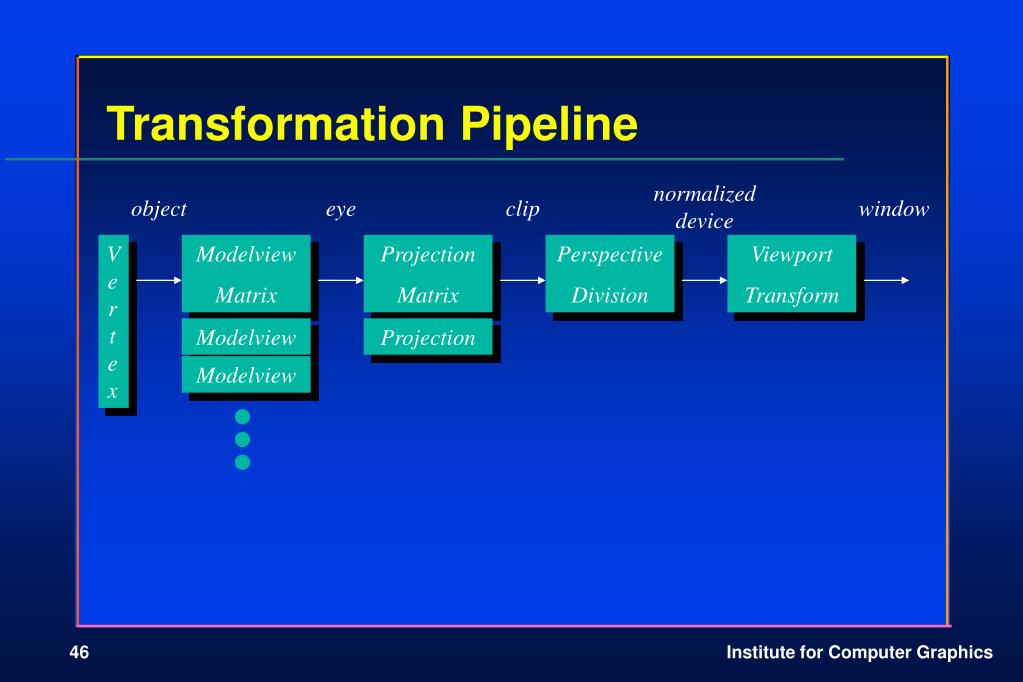 Transformation Pipeline

object

eye

clip

normalized device

window

V
e
r
t
e
x

Modelview Matrix

Modelview

Modelview

Projection Matrix

Projection

Perspective Division

Viewport Transform

46

Institute for Computer Graphics